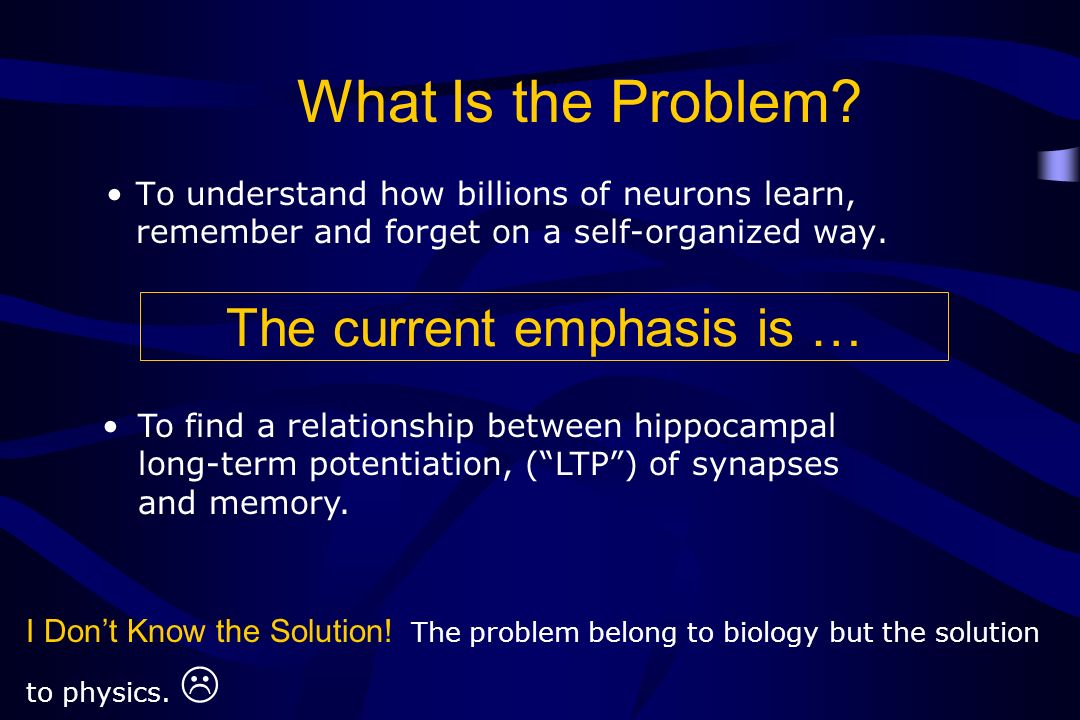 What Is the Problem?

• To understand how billions of neurons learn, remember and forget on a self-organized way.

The current emphasis is …

• To find a relationship between hippocampal long-term potentiation, (“LTP”) of synapses and memory.

I Don’t Know the Solution! The problem belong to biology but the solution to physics. ☹